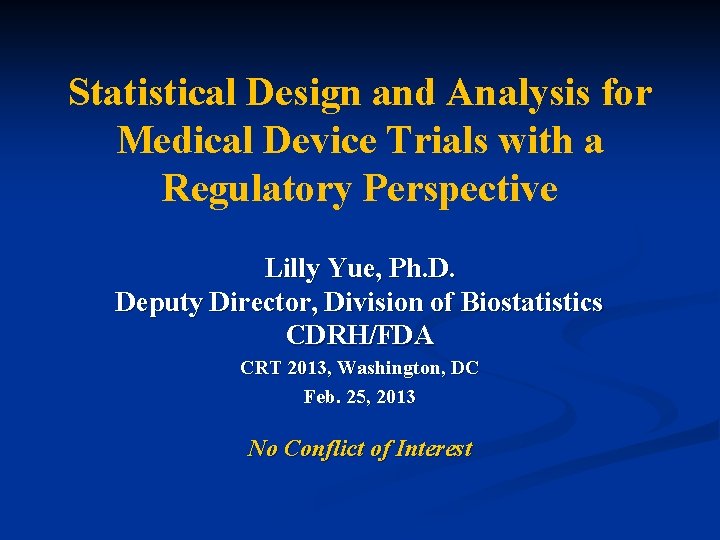 Statistical Design and Analysis for Medical Device Trials with a Regulatory Perspective

Lilly Yue, Ph.D.
Deputy Director, Division of Biostatistics
CDRH/FDA
CRT 2013, Washington, DC
Feb. 25, 2013

No Conflict of Interest